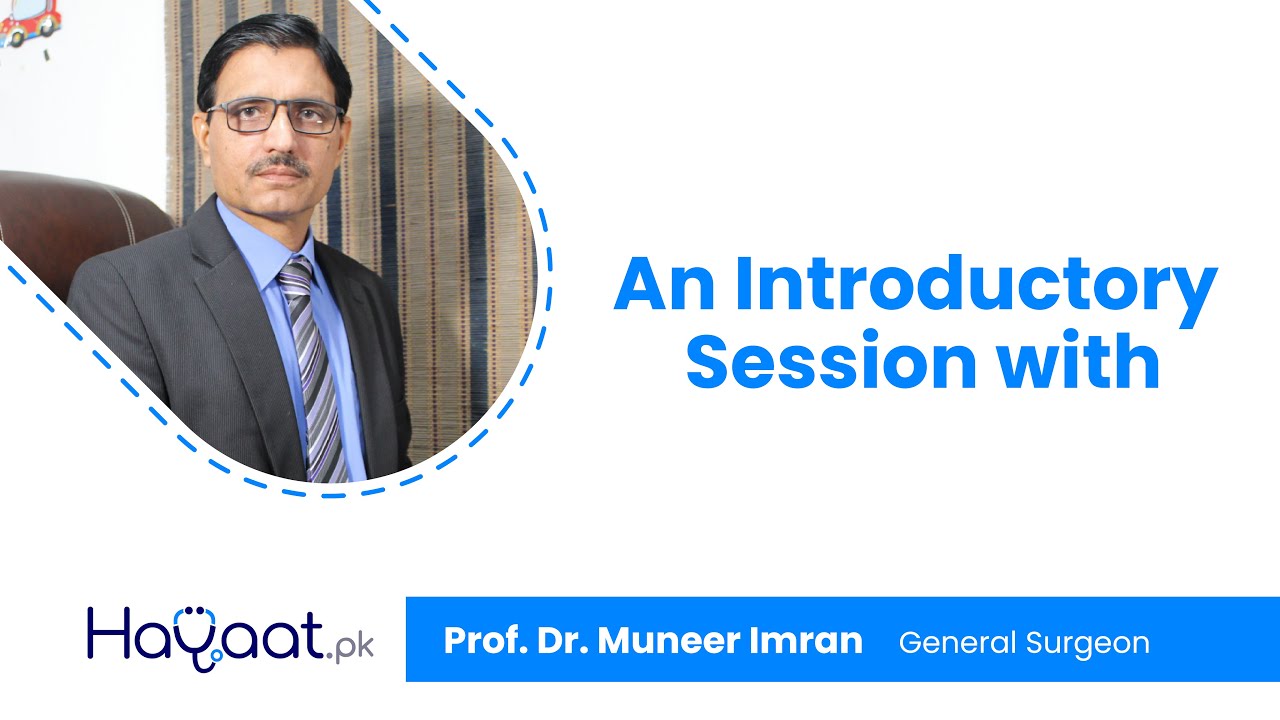 An Introductory Session with

Hayaat.pk

Prof. Dr. Muneer Imran General Surgeon